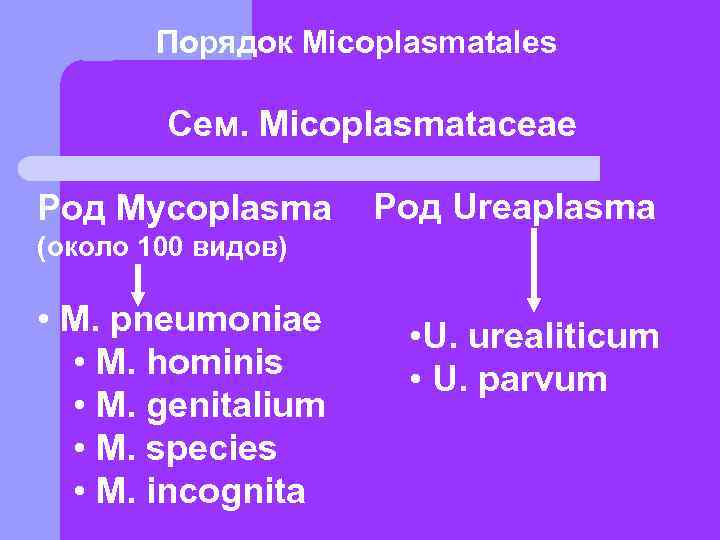 Порядок Micoplasmatales

Сем. Micoplasmataceae

Род Mycoplasma
(около 100 видов)

• M. pneumoniae
• M. hominis
• M. genitalium
• M. species
• M. incognita

Род Ureaplasma

•U. urealiticum
• U. parvum